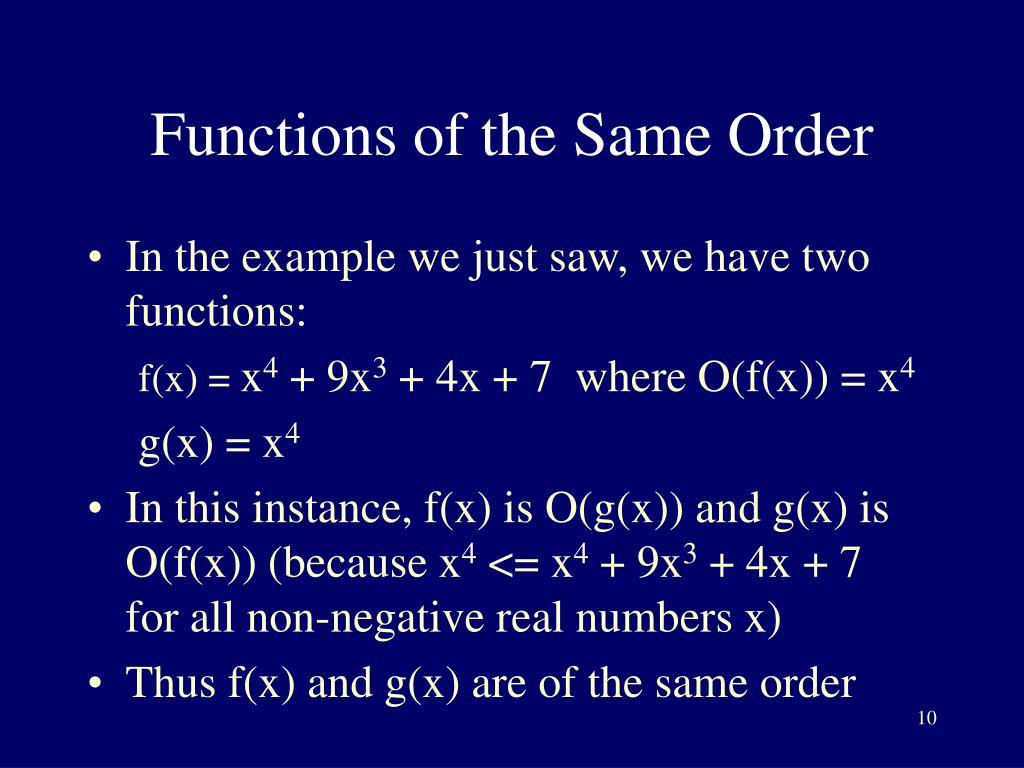 Functions of the Same Order

• In the example we just saw, we have two functions:

$f(x) = x^4 + 9x^3 + 4x + 7$ where $O(f(x)) = x^4$

$g(x) = x^4$

• In this instance, f(x) is O(g(x)) and g(x) is O(f(x)) (because $x^4 <= x^4 + 9x^3 + 4x + 7$ for all non-negative real numbers x)

• Thus f(x) and g(x) are of the same order

10